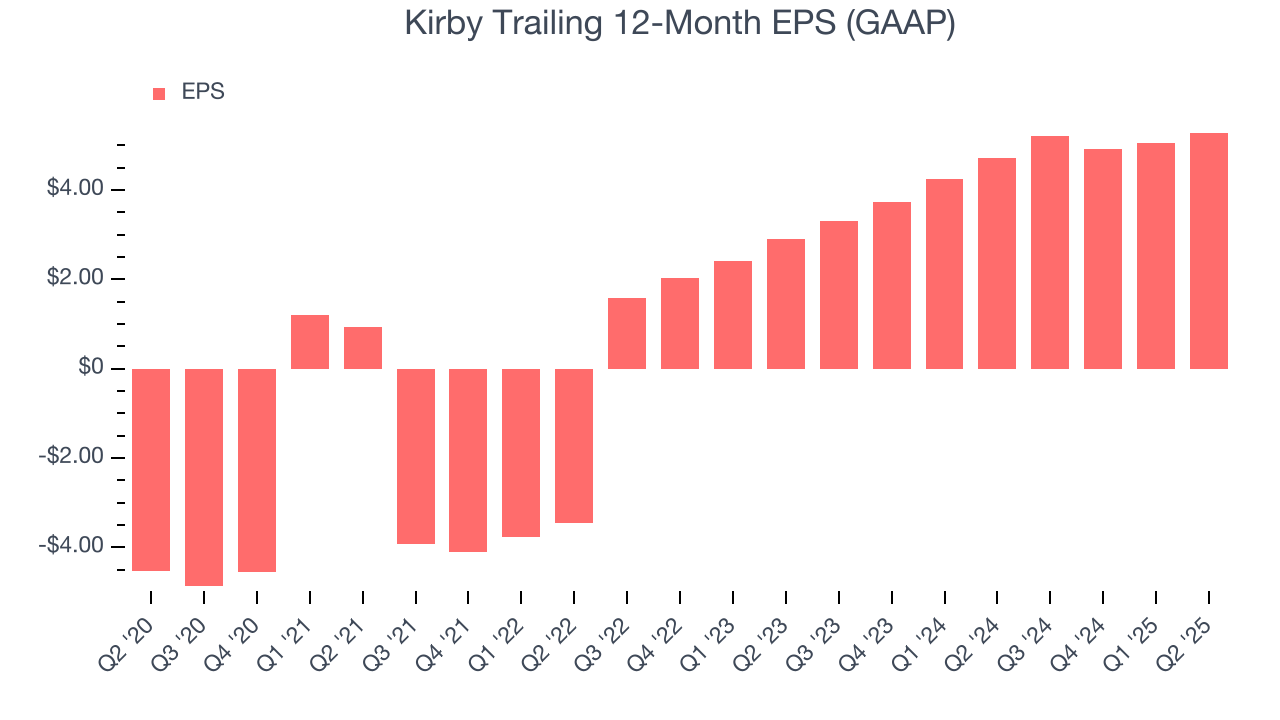 Kirby Trailing 12-Month EPS (GAAP)

EPS

$4.00
$2.00
$0
-$2.00
-$4.00

Q2 '20
Q3 '20
Q4 '20
Q1 '21
Q2 '21
Q3 '21
Q4 '21
Q1 '22
Q2 '22
Q3 '22
Q4 '22
Q1 '23
Q2 '23
Q3 '23
Q4 '23
Q1 '24
Q2 '24
Q3 '24
Q4 '24
Q1 '25
Q2 '25